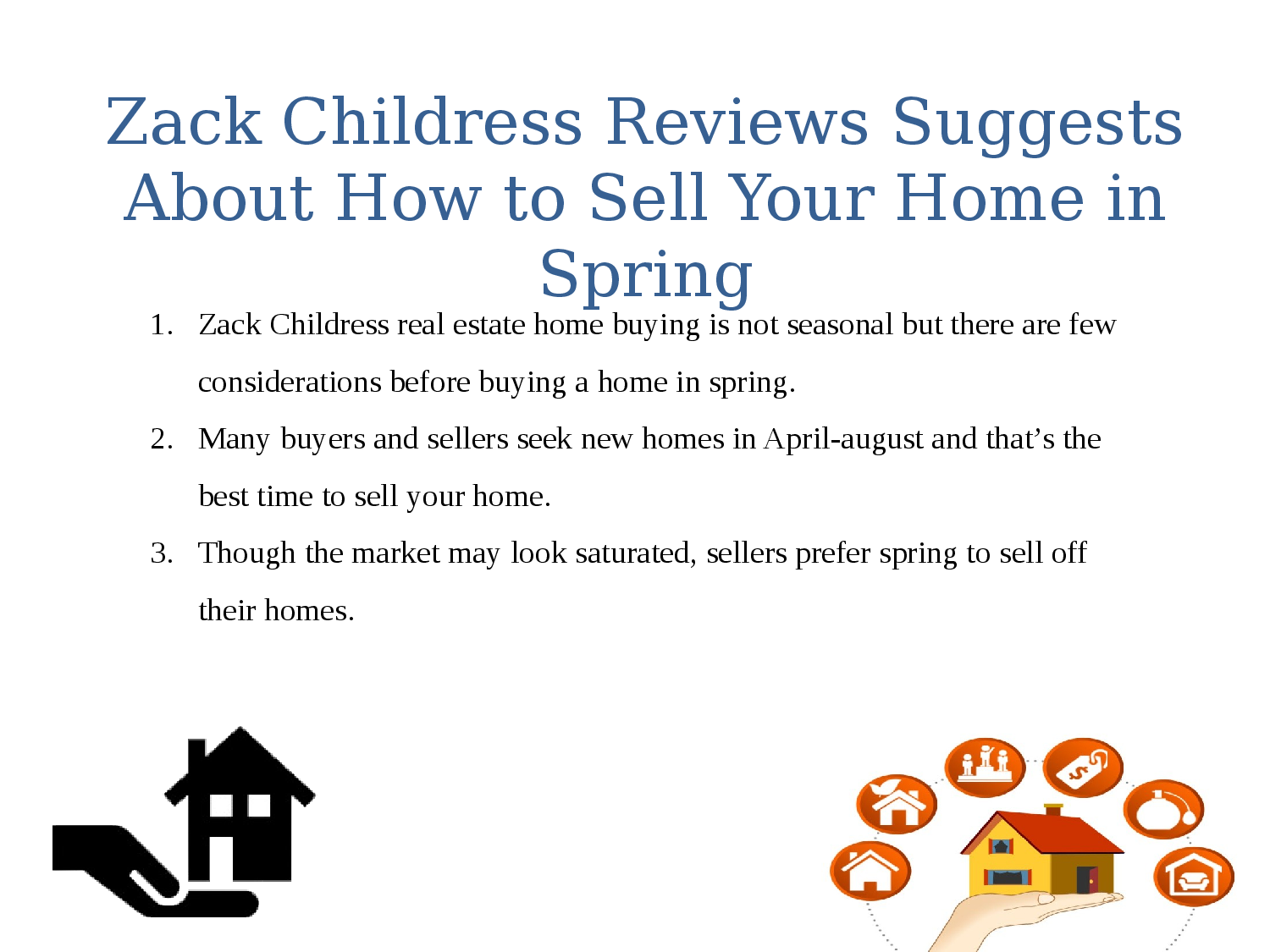 Zack Childress Reviews Suggests About How to Sell Your Home in Spring

1. Zack Childress real estate home buying is not seasonal but there are few considerations before buying a home in spring.
2. Many buyers and sellers seek new homes in April-august and that’s the best time to sell your home.
3. Though the market may look saturated, sellers prefer spring to sell off their homes.